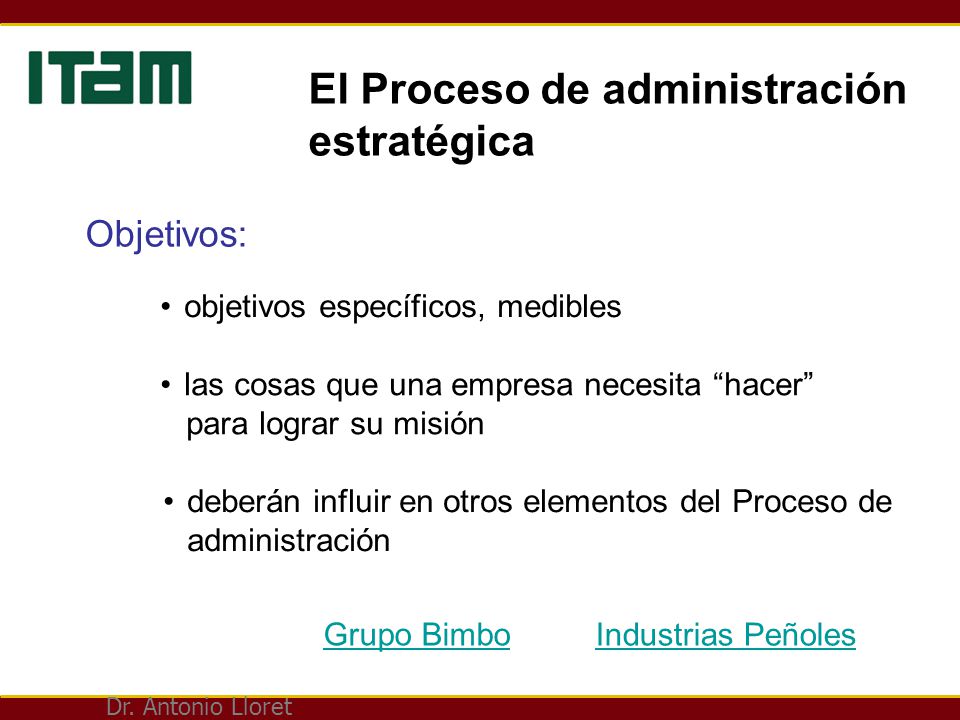 ITAM

El Proceso de administración estratégica

Objetivos:

• objetivos específicos, medibles

• las cosas que una empresa necesita “hacer” para lograr su misión

• deberán influir en otros elementos del Proceso de administración

Grupo Bimbo Industrias Peñoles

Dr. Antonio Lloret